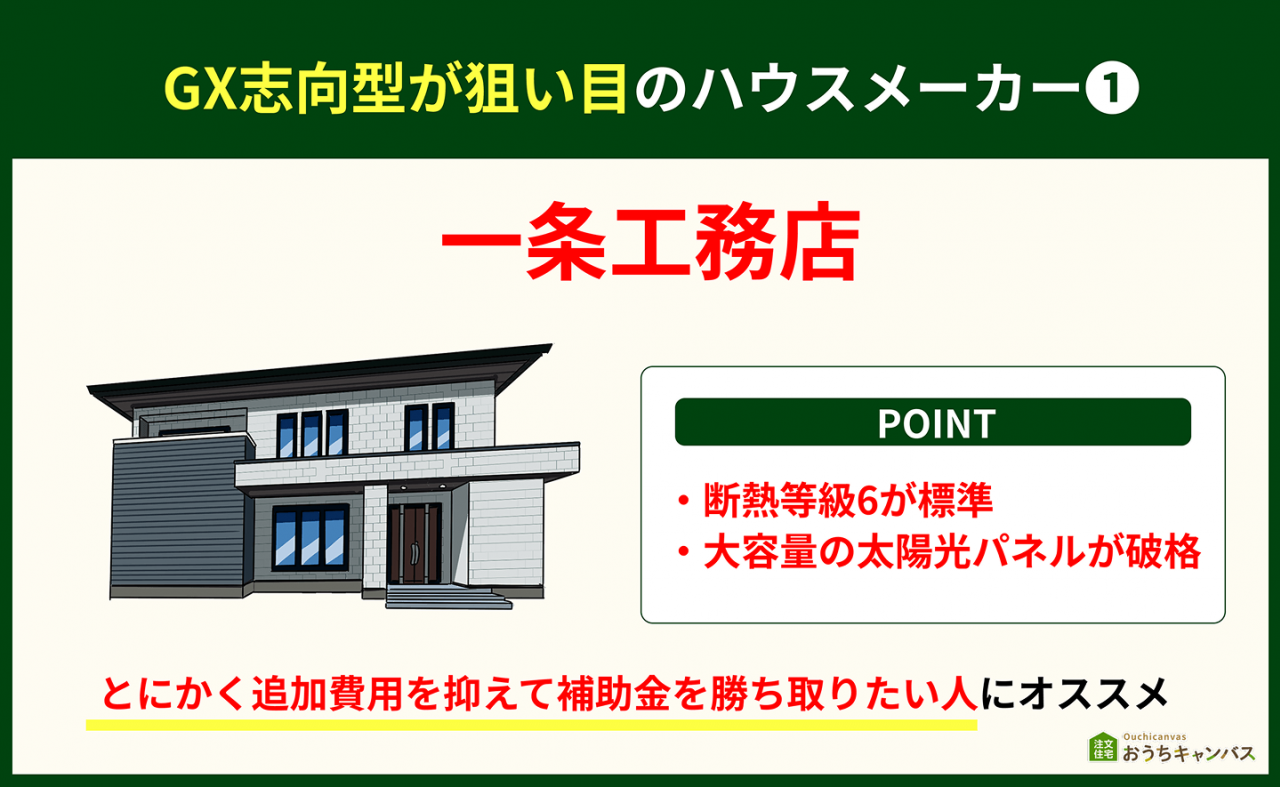 GX志向型が狙い目のハウスメーカー❶

一条工務店

POINT

・断熱等級6が標準
・大容量の太陽光パネルが破格

とにかく追加費用を抑えて補助金を勝ち取りたい人にオススメ

注文住宅 Ouchicanvas おうちキャンバス